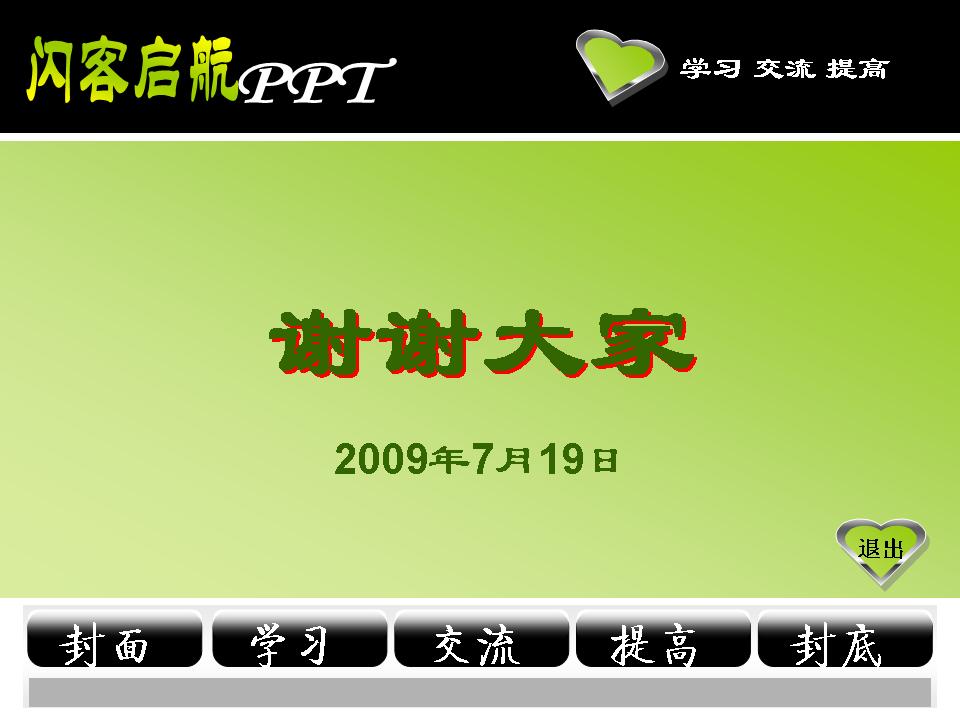 闪客启航PPT

学习 交流 提高

谢谢大家

2009年7月19日

退出

封面 学习 交流 提高 封底